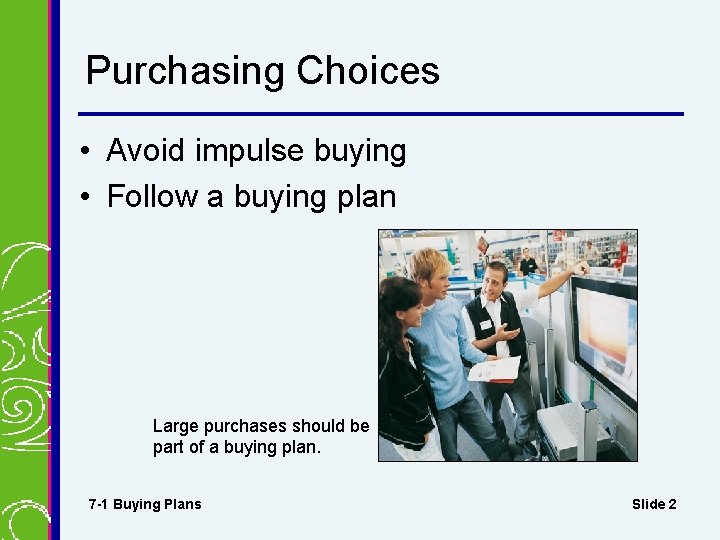 Purchasing Choices

• Avoid impulse buying
• Follow a buying plan

Large purchases should be part of a buying plan.

7-1 Buying Plans

Slide 2